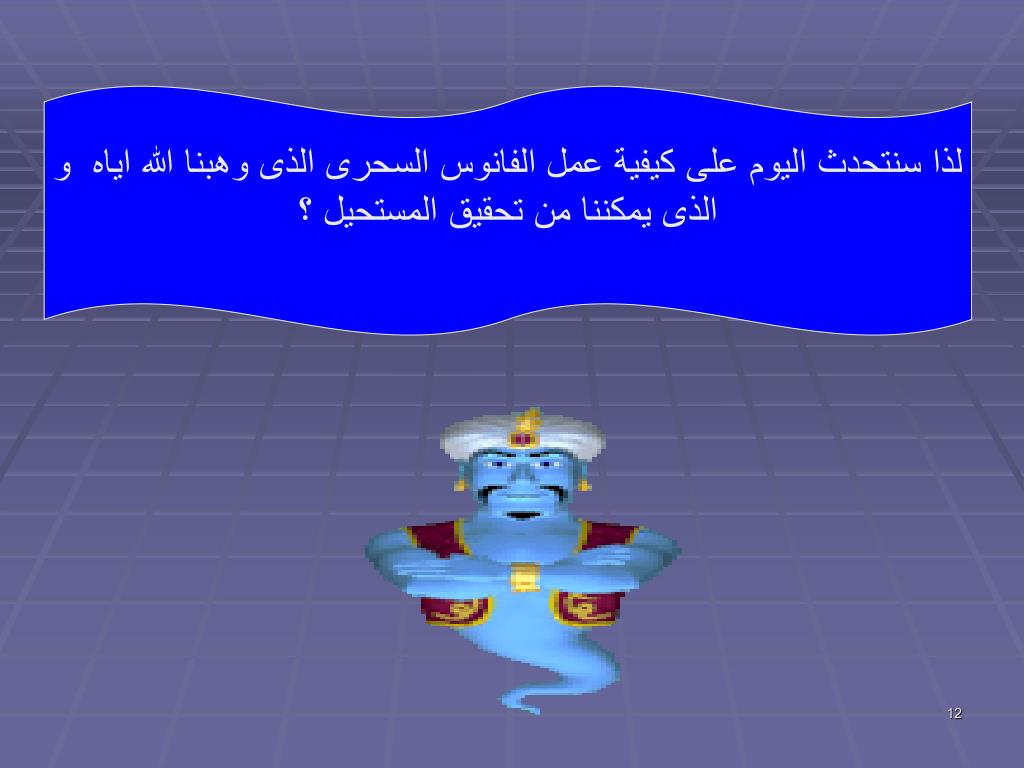 لذا سنتحدث اليوم على كيفية عمل الفانوس السحرى الذى وهبنا الله اياه و الذى يمكننا من تحقيق المستحيل ؟

12